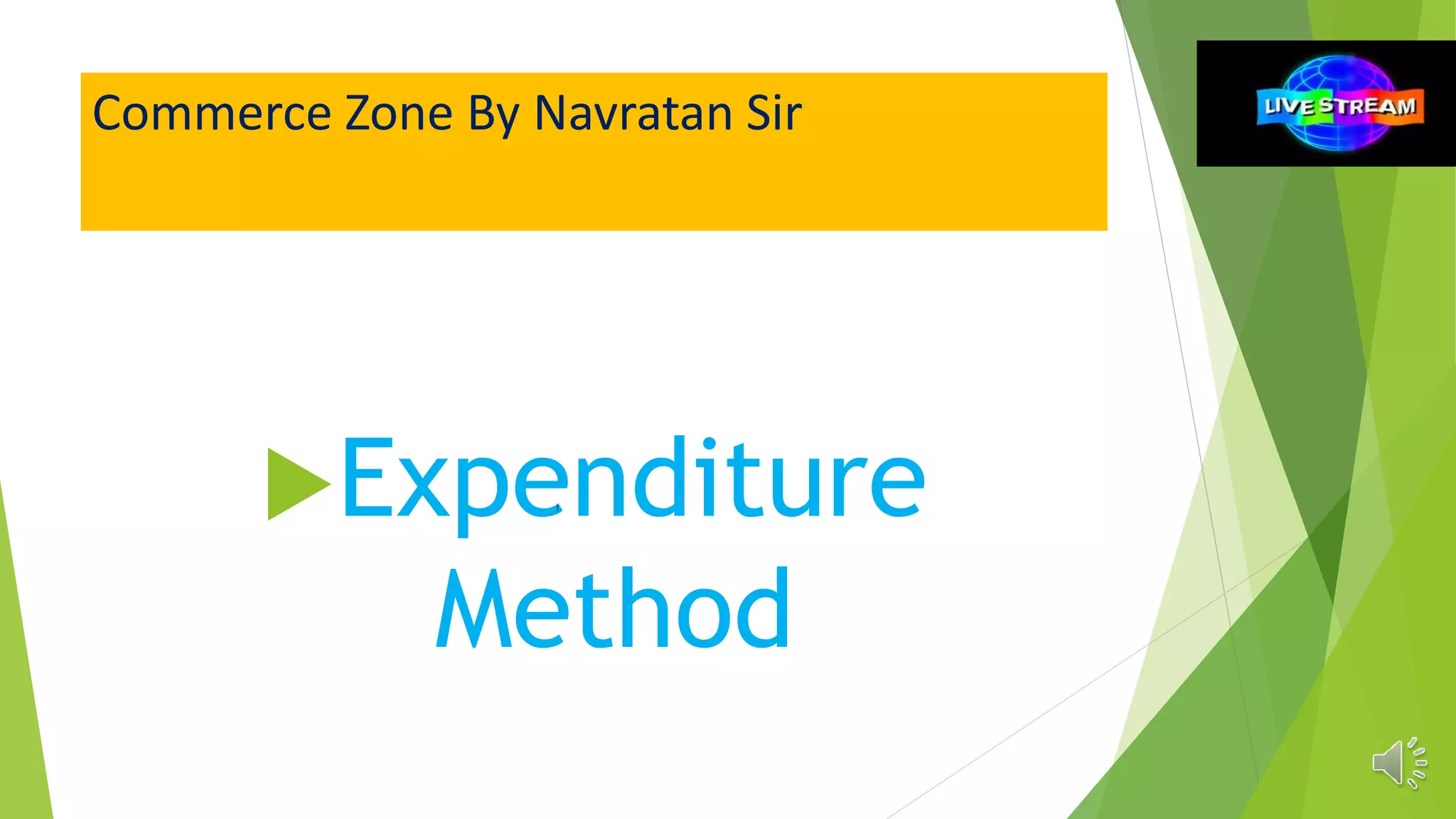 Commerce Zone By Navratan Sir

LIVE STREAM

Expenditure Method